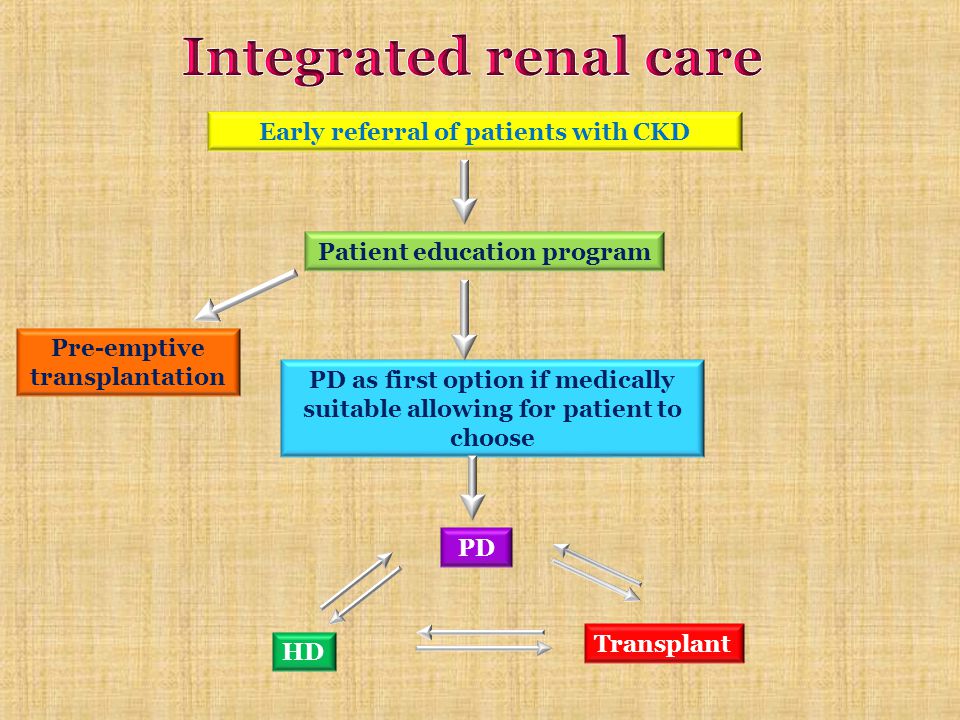 Integrated renal care

Early referral of patients with CKD

Patient education program

Pre-emptive transplantation

PD as first option if medically suitable allowing for patient to choose

PD

HD

Transplant